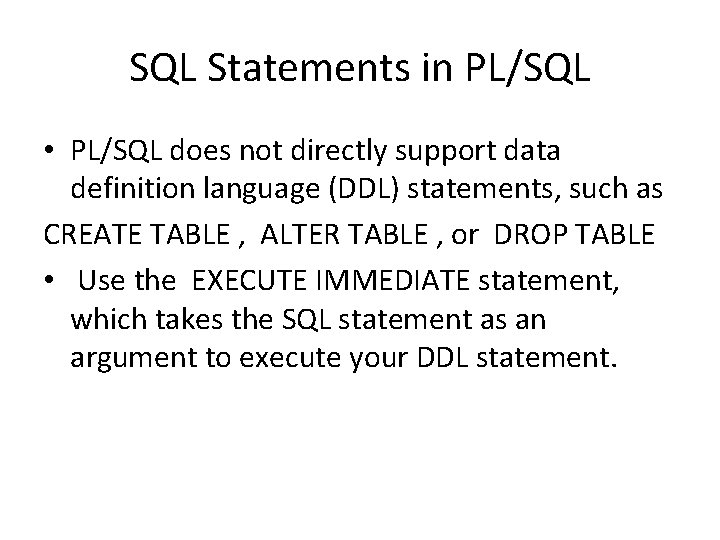 SQL Statements in PL/SQL

• PL/SQL does not directly support data definition language (DDL) statements, such as

CREATE TABLE , ALTER TABLE , or DROP TABLE

• Use the EXECUTE IMMEDIATE statement, which takes the SQL statement as an argument to execute your DDL statement.